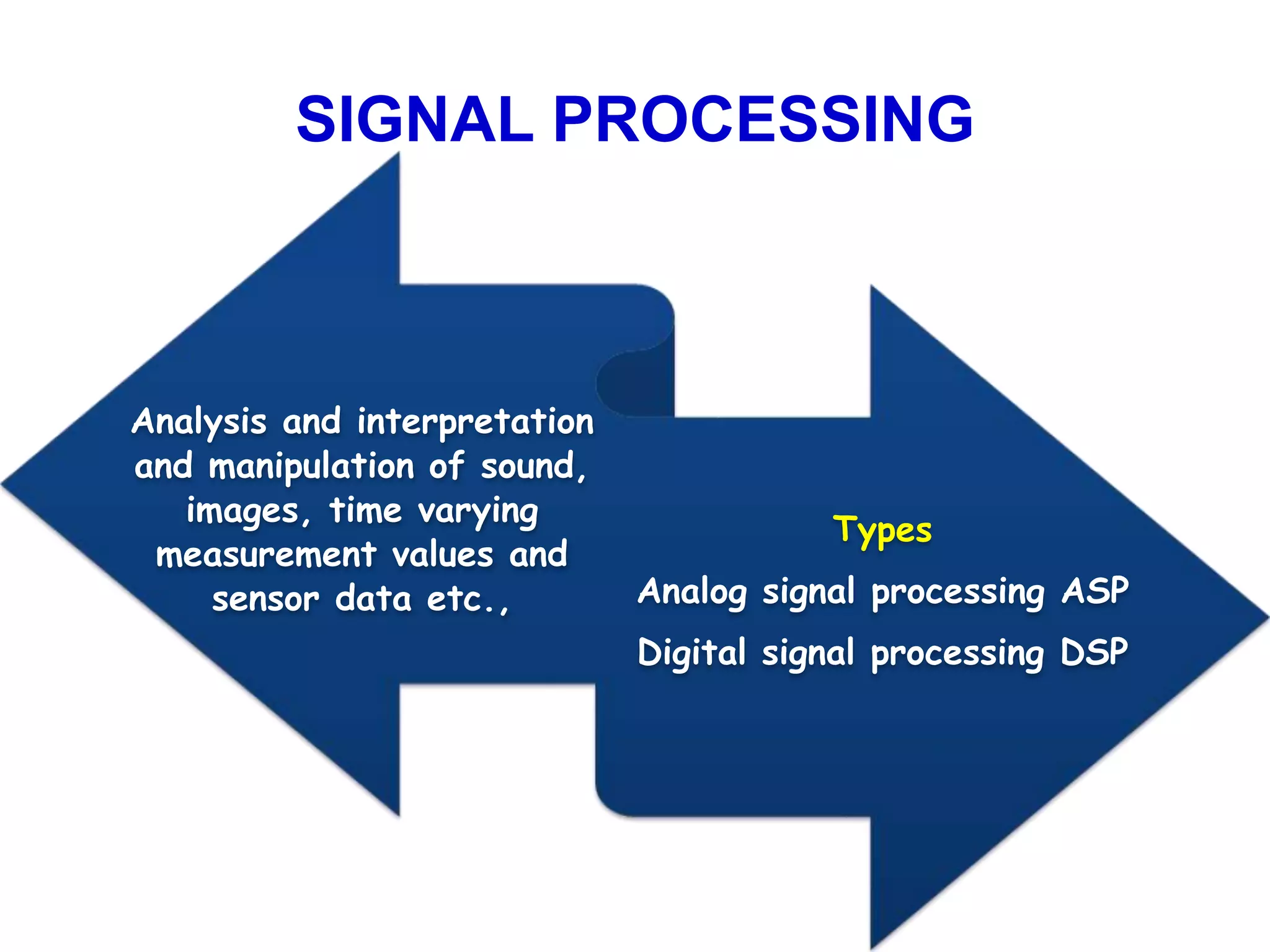 SIGNAL PROCESSING

Analysis and interpretation and manipulation of sound, images, time varying measurement values and sensor data etc.,

Types

Analog signal processing ASP

Digital signal processing DSP